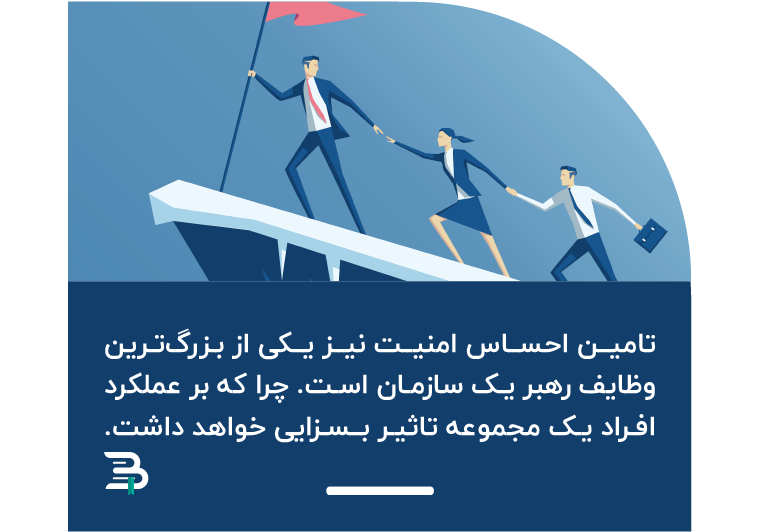 تامین احساس امنیت نیز یکی از بزرگ‌ترین وظایف رهبر یک سازمان است. چرا که بر عملکرد افراد یک مجموعه تاثیر بسزایی خواهد داشت.